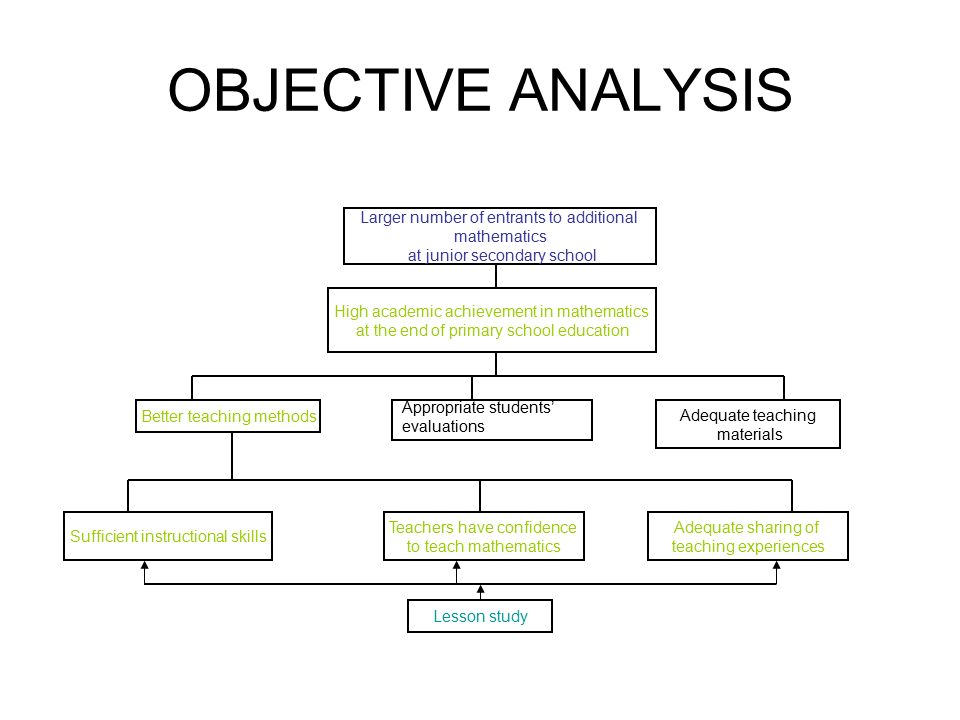 OBJECTIVE ANALYSIS

Larger number of entrants to additional mathematics at junior secondary school

High academic achievement in mathematics at the end of primary school education

Better teaching methods

Appropriate students' evaluations

Adequate teaching materials

Sufficient instructional skills

Teachers have confidence to teach mathematics

Adequate sharing of teaching experiences

Lesson study